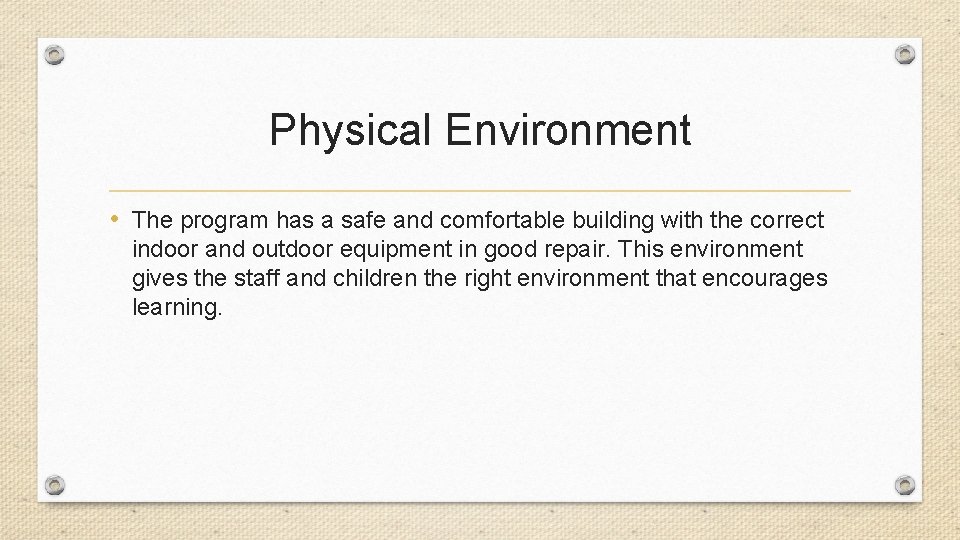 Physical Environment

• The program has a safe and comfortable building with the correct indoor and outdoor equipment in good repair. This environment gives the staff and children the right environment that encourages learning.